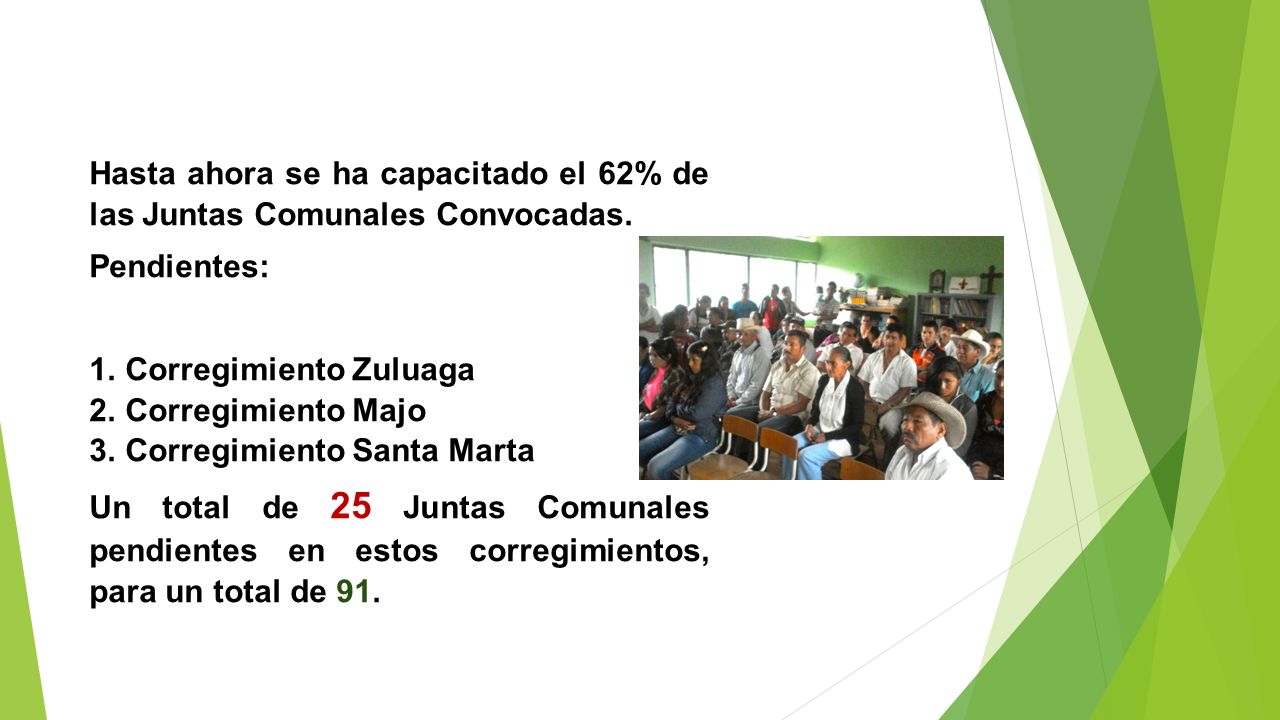 Hasta ahora se ha capacitado el 62% de las Juntas Comunales Convocadas.

Pendientes:

1. Corregimiento Zuluaga
2. Corregimiento Majo
3. Corregimiento Santa Marta

Un total de 25 Juntas Comunales pendientes en estos corregimientos, para un total de 91.